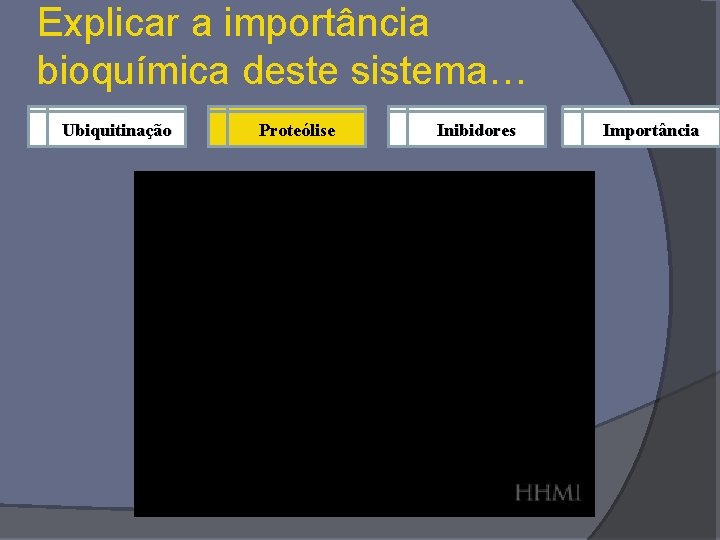 Explicar a importância bioquímica deste sistema…

Ubiquitinação
Proteólise
Inibidores
Importância

HHMI